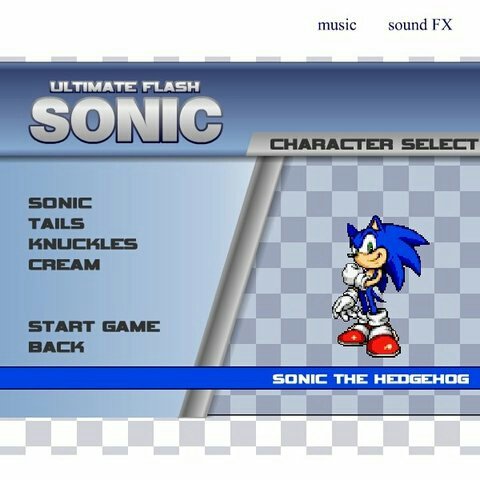 music sound FX

ULTIMATE FLASH
SONIC

CHARACTER SELECT

SONIC
TAILS
KNUCKLES
CREAM

START GAME
BACK

SONIC THE HEDGEHOG